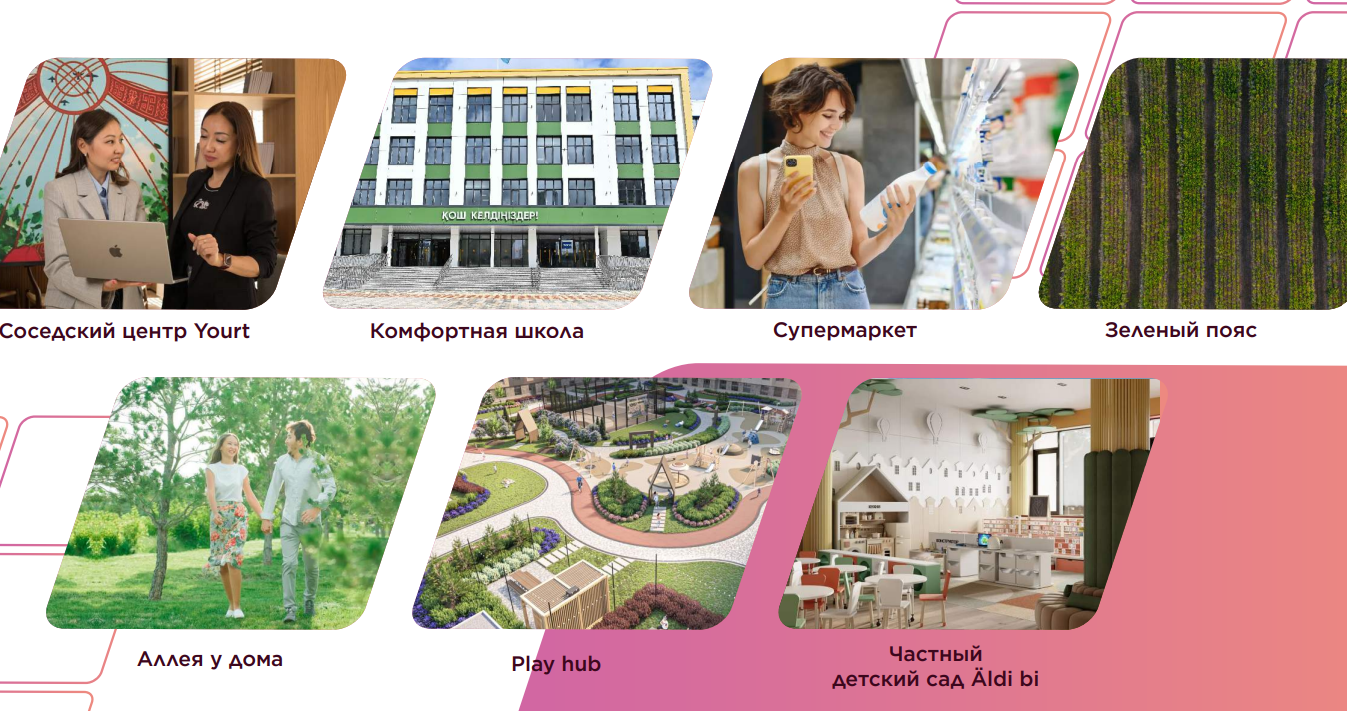 ҚОШ КЕЛДІҢІЗДЕР!

Соседский центр Yourt

Комфортная школа

Супермаркет

Зеленый пояс

Аллея у дома

Play hub

Частный детский сад Äldi bi